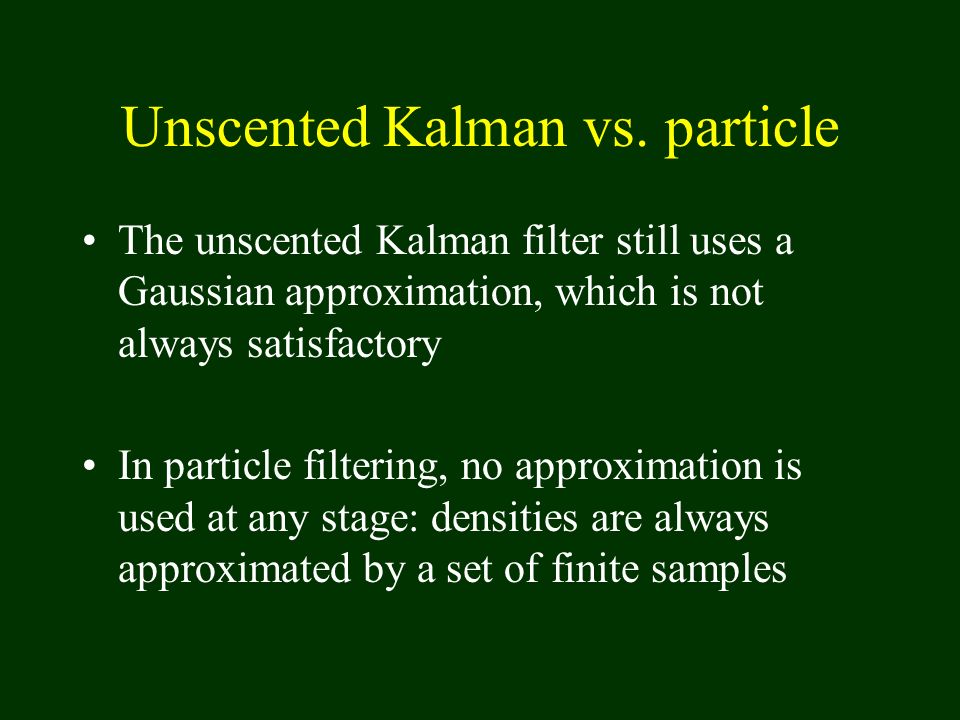 Unscented Kalman vs. particle

• The unscented Kalman filter still uses a Gaussian approximation, which is not always satisfactory

• In particle filtering, no approximation is used at any stage: densities are always approximated by a set of finite samples